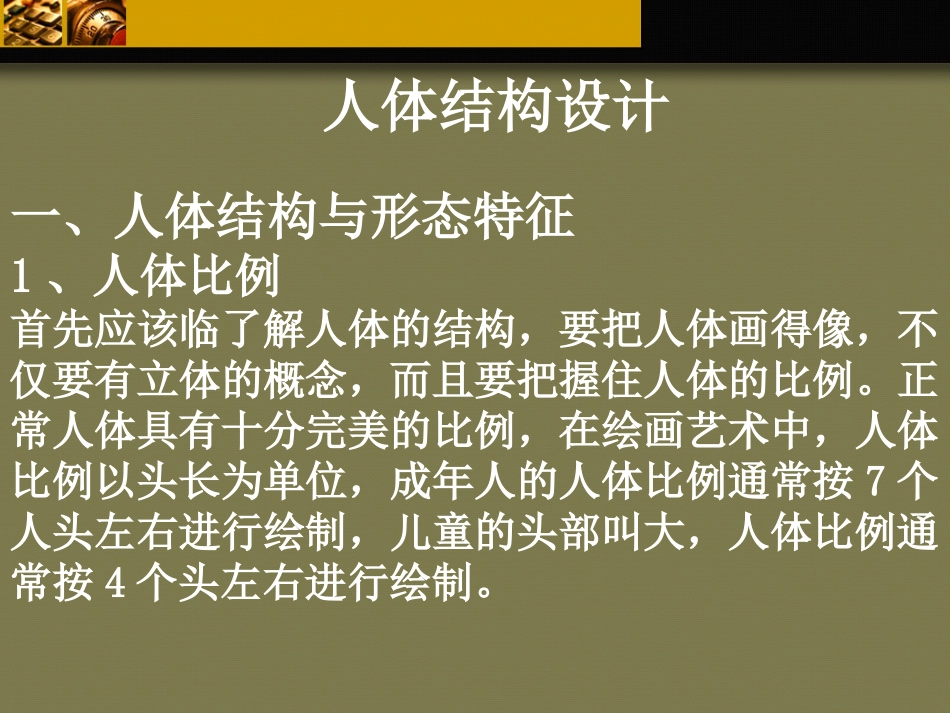 人体结构设计

一、人体结构与形态特征

1、人体比例

首先应该临了解人体的结构，要把人体画得像，不仅要有立体的概念，而且要把握住人体的比例。正常人体具有十分完美的比例，在绘画艺术中，人体比例以头长为单位，成年人的人体比例通常按 7 个人头左右进行绘制，儿童的头部叫大，人体比例通常按 4 个头左右进行绘制。